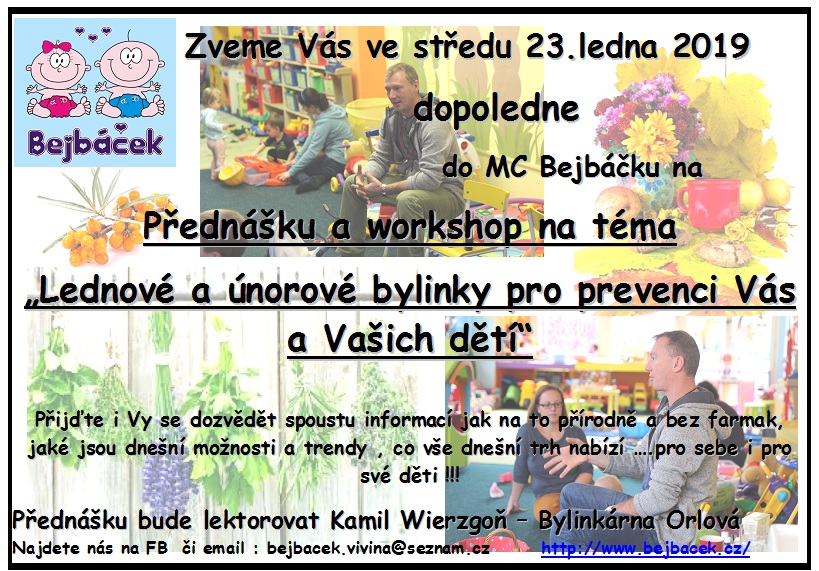 Bejbáček

Zveme Vás ve středu 23.ledna 2019

dopoledne

do MC Bejbáčku na

Přednášku a workshop na téma

„Lednové a únorové bylinky pro prevenci Vás a Vašich dětí“

Přijďte i Vy se dozvědět spoustu informací jak na to přírodně a bez farmak, jaké jsou dnešní možnosti a trendy , co vše dnešní trh nabízí ….pro sebe i pro své děti !!!

Přednášku bude lektorovat Kamil Wierzgoň – Bylinkárna Orlová

Najdete nás na FB či email : bejbacek.vivina@seznam.cz http://www.bejbacek.cz/